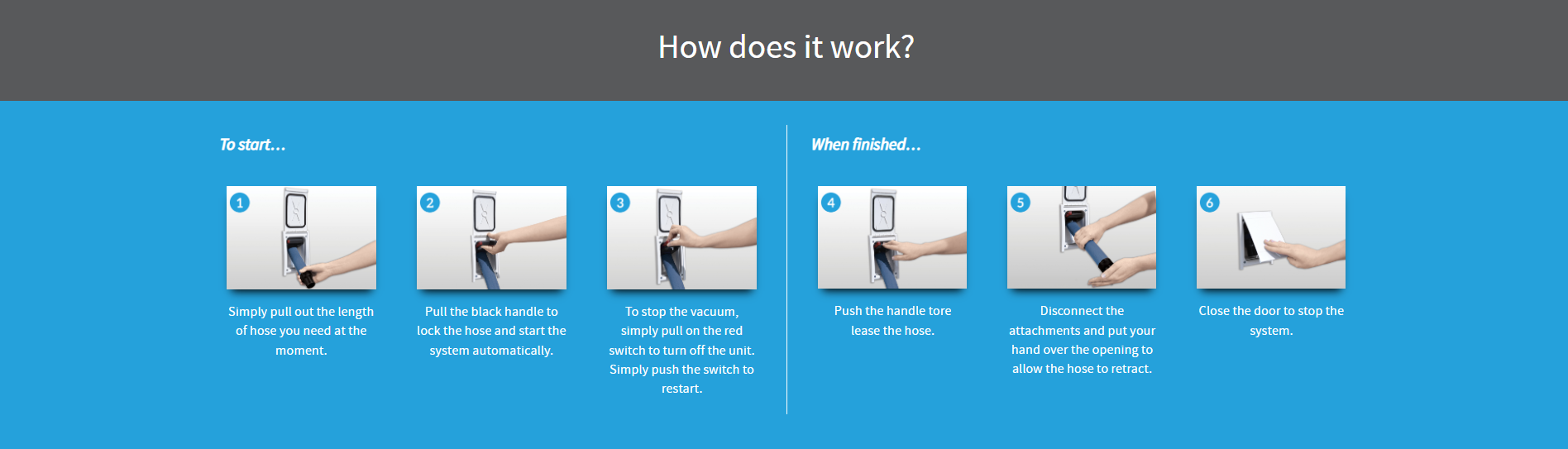 How does it work?

To start...

1

Simply pull out the length of hose you need at the moment.

2

Pull the black handle to lock the hose and start the system automatically.

3

To stop the vacuum, simply pull on the red switch to turn off the unit. Simply push the switch to restart.

When finished...

4

Push the handle tore lease the hose.

5

Disconnect the attachments and put your hand over the opening to allow the hose to retract.

6

Close the door to stop the system.